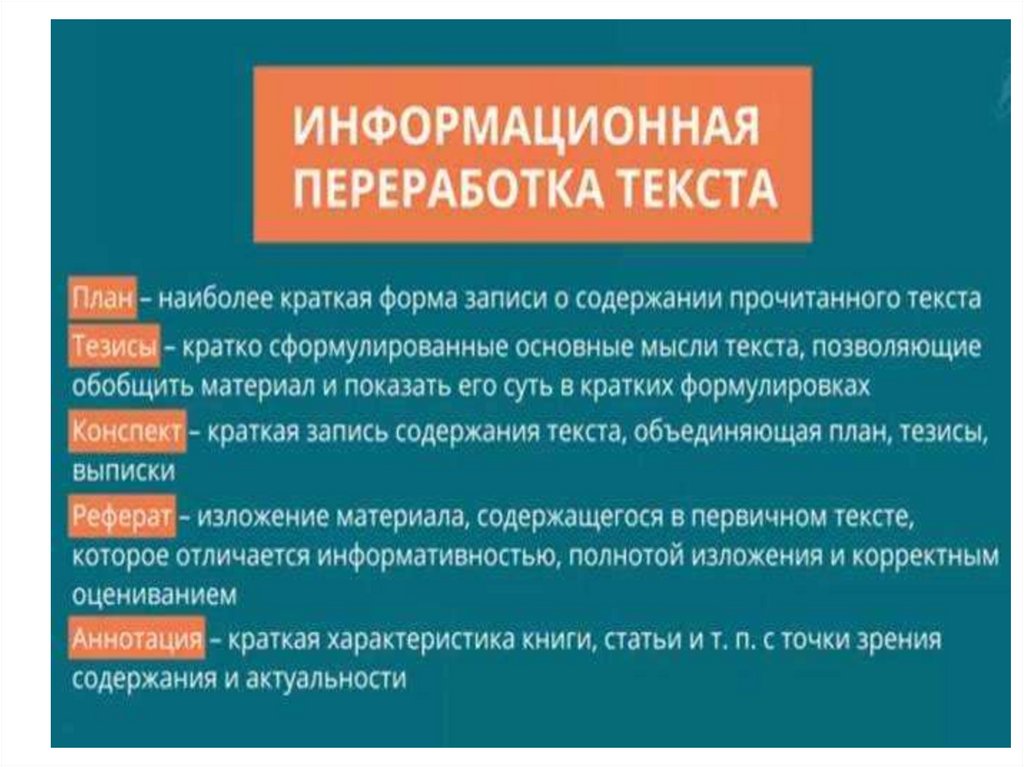 ИНФОРМАЦИОННАЯ ПЕРЕРАБОТКА ТЕКСТА

План – наиболее краткая форма записи о содержании прочитанного текста

Тезисы – кратко сформулированные основные мысли текста, позволяющие обобщить материал и показать его суть в кратких формулировках

Конспект – краткая запись содержания текста, объединяющая план, тезисы, выписки

Реферат – изложение материала, содержащегося в первичном тексте, которое отличается информативностью, полнотой изложения и корректным оцениванием

Аннотация – краткая характеристика книги, статьи и т. п. с точки зрения содержания и актуальности